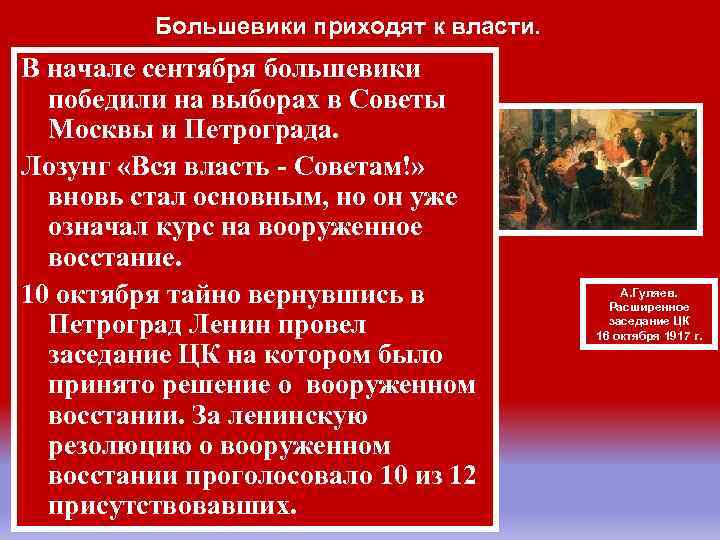 Большевики приходят к власти.

В начале сентября большевики победили на выборах в Советы Москвы и Петрограда.

Лозунг «Вся власть - Советам!» вновь стал основным, но он уже означал курс на вооруженное восстание.

10 октября тайно вернувшись в Петроград Ленин провел заседание ЦК на котором было принято решение о вооруженном восстании. За ленинскую резолюцию о вооруженном восстании проголосовало 10 из 12 присутствовавших.

А.Гуляев. Расширенное заседание ЦК 16 октября 1917 г.